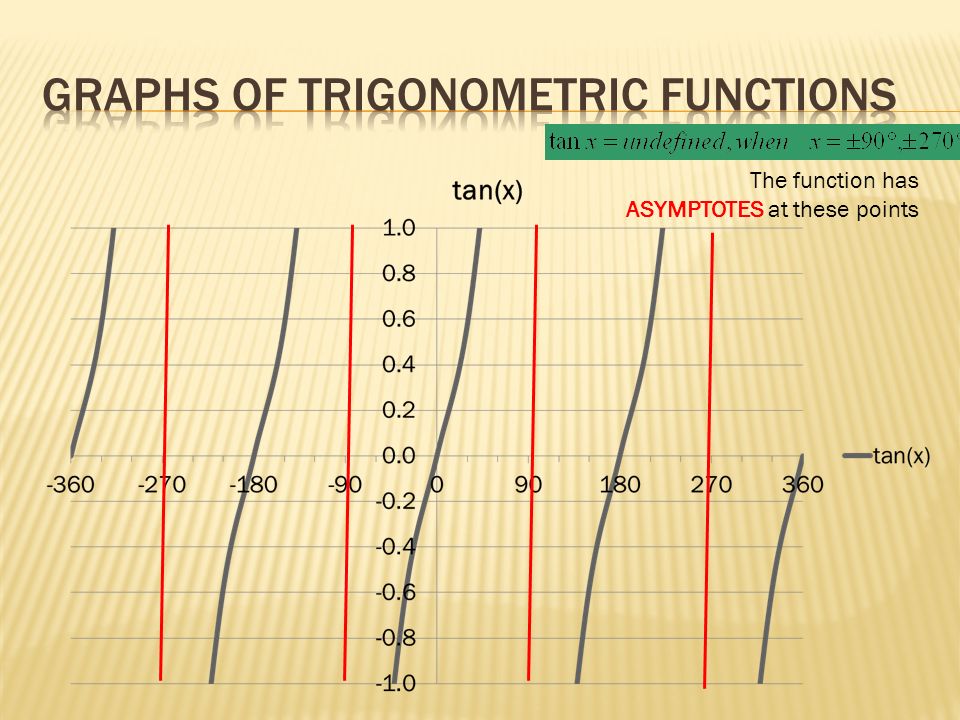 GRAPHS OF TRIGONOMETRIC FUNCTIONS

$\tan x = undefined, when \quad x = \pm 90°, \pm 270°$

The function has ASYMPTOTES at these points

tan(x)

1.0
0.8
0.6
0.4
0.2
0.0
-0.2
-0.4
-0.6
-0.8
-1.0

-360 -270 -180 -90 0 90 180 270 360

tan(x)